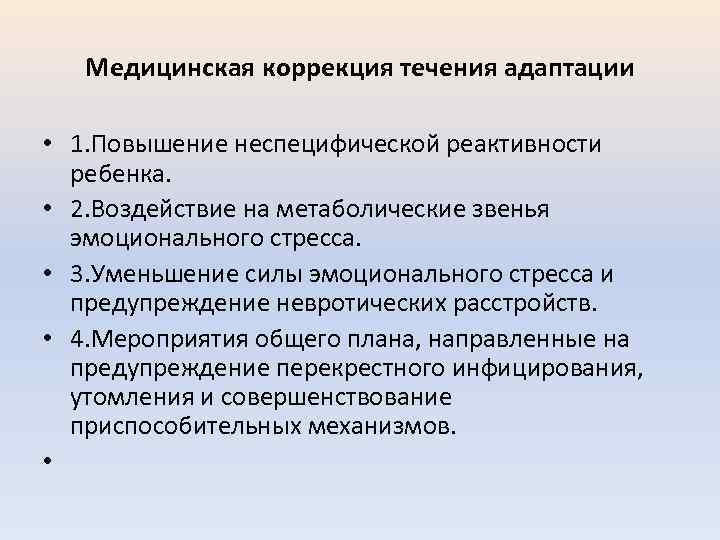 Медицинская коррекция течения адаптации

• 1.Повышение неспецифической реактивности ребенка.
• 2.Воздействие на метаболические звенья эмоционального стресса.
• 3.Уменьшение силы эмоционального стресса и предупреждение невротических расстройств.
• 4.Мероприятия общего плана, направленные на предупреждение перекрестного инфицирования, утомления и совершенствование приспособительных механизмов.
•